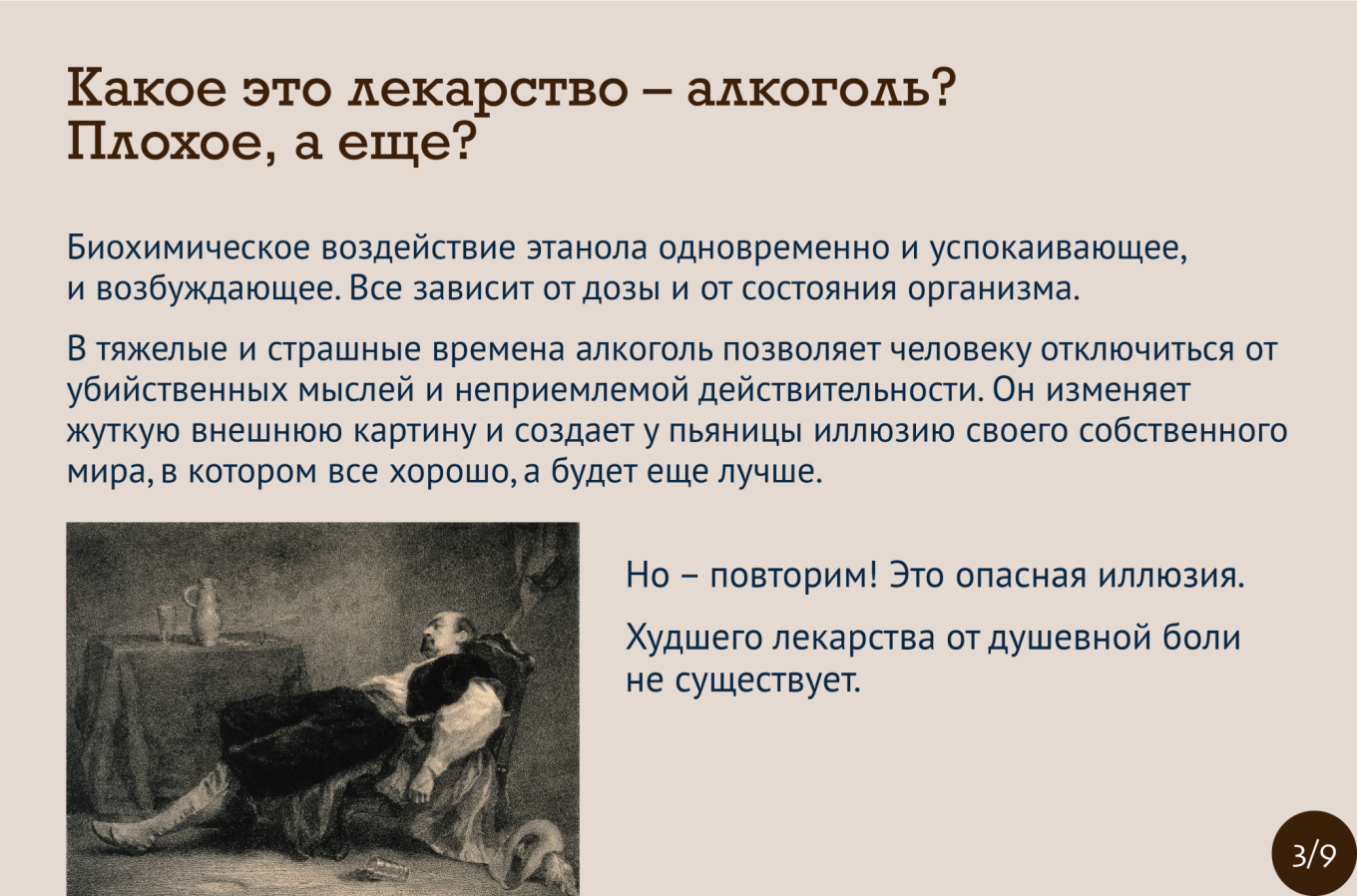 Какое это лекарство – алкоголь? Плохое, а еще?

Биохимическое воздействие этанола одновременно и успокаивающее, и возбуждающее. Все зависит от дозы и от состояния организма.

В тяжелые и страшные времена алкоголь позволяет человеку отключиться от убийственных мыслей и неприемлемой действительности. Он изменяет жуткую внешнюю картину и создает у пьяницы иллюзию своего собственного мира, в котором все хорошо, а будет еще лучше.

Но – повторим! Это опасная иллюзия.

Худшего лекарства от душевной боли не существует.

3/9